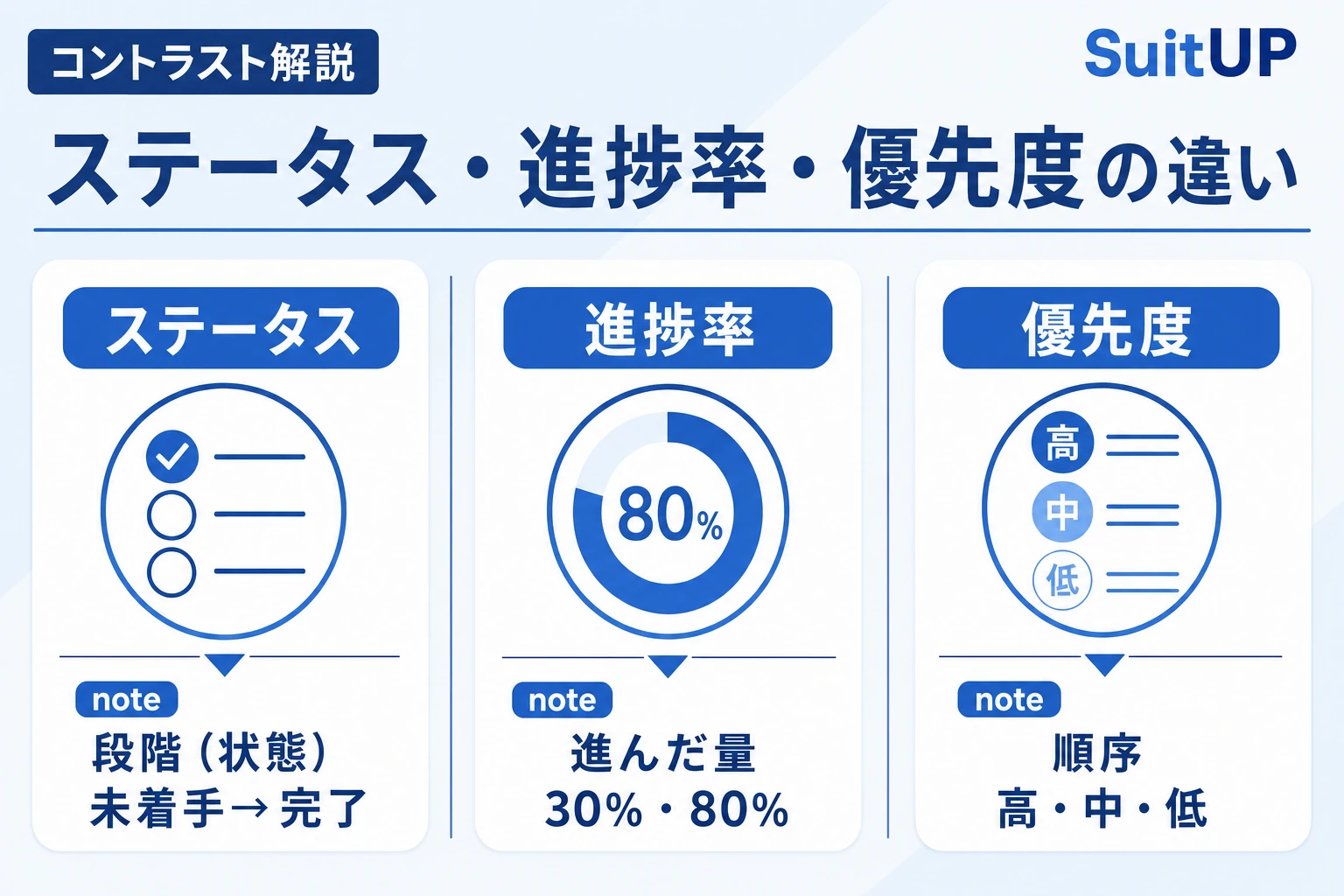 コントラスト解説

SuitUP

ステータス・進捗率・優先度の違い

ステータス

note
段階（状態）
未着手→完了

進捗率

80%

note
進んだ量
30%・80%

優先度

高
中
低

note
順序
高・中・低